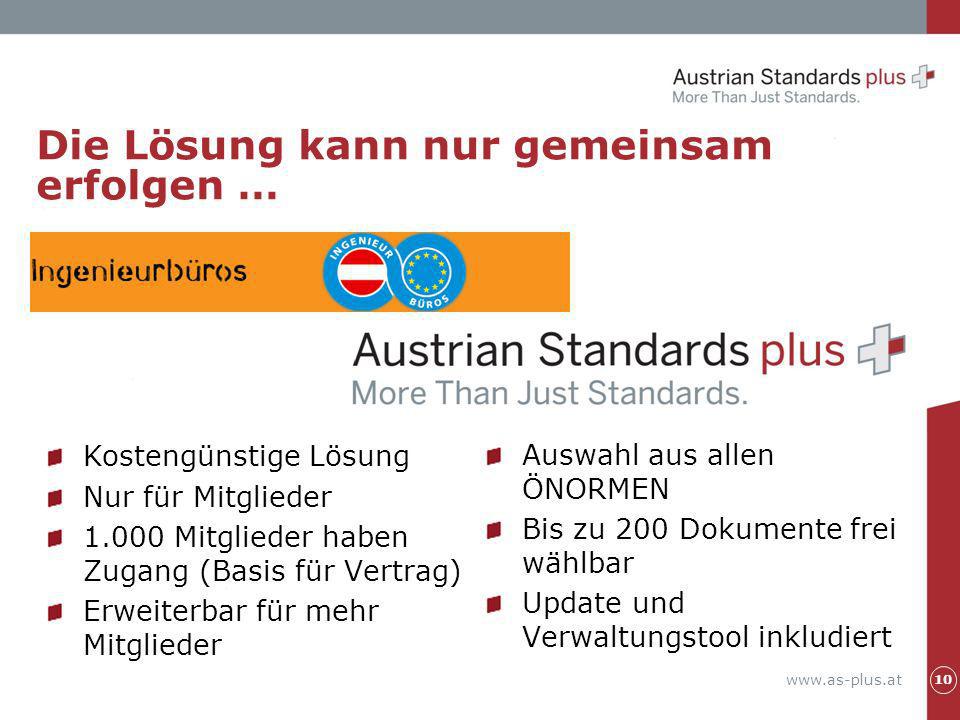 Austrian Standards plus
More Than Just Standards.

Die Lösung kann nur gemeinsam erfolgen …

Ingenieurbüros

INGENIEUR BÜROS

Austrian Standards plus
More Than Just Standards.

Kostengünstige Lösung

Nur für Mitglieder

1.000 Mitglieder haben Zugang (Basis für Vertrag)

Erweiterbar für mehr Mitglieder

Auswahl aus allen ÖNORMEN

Bis zu 200 Dokumente frei wählbar

Update und Verwaltungstool inkludiert

www.as-plus.at

10